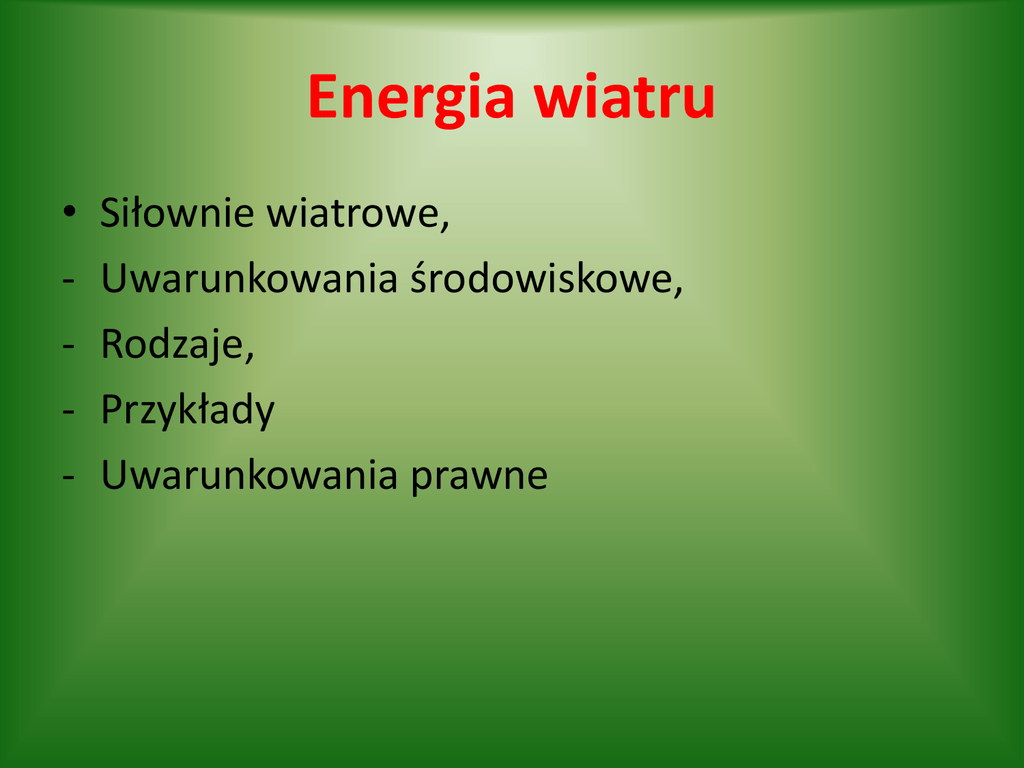 Energia wiatru

• Siłownie wiatrowe,
- Uwarunkowania środowiskowe,
- Rodzaje,
- Przykłady
- Uwarunkowania prawne